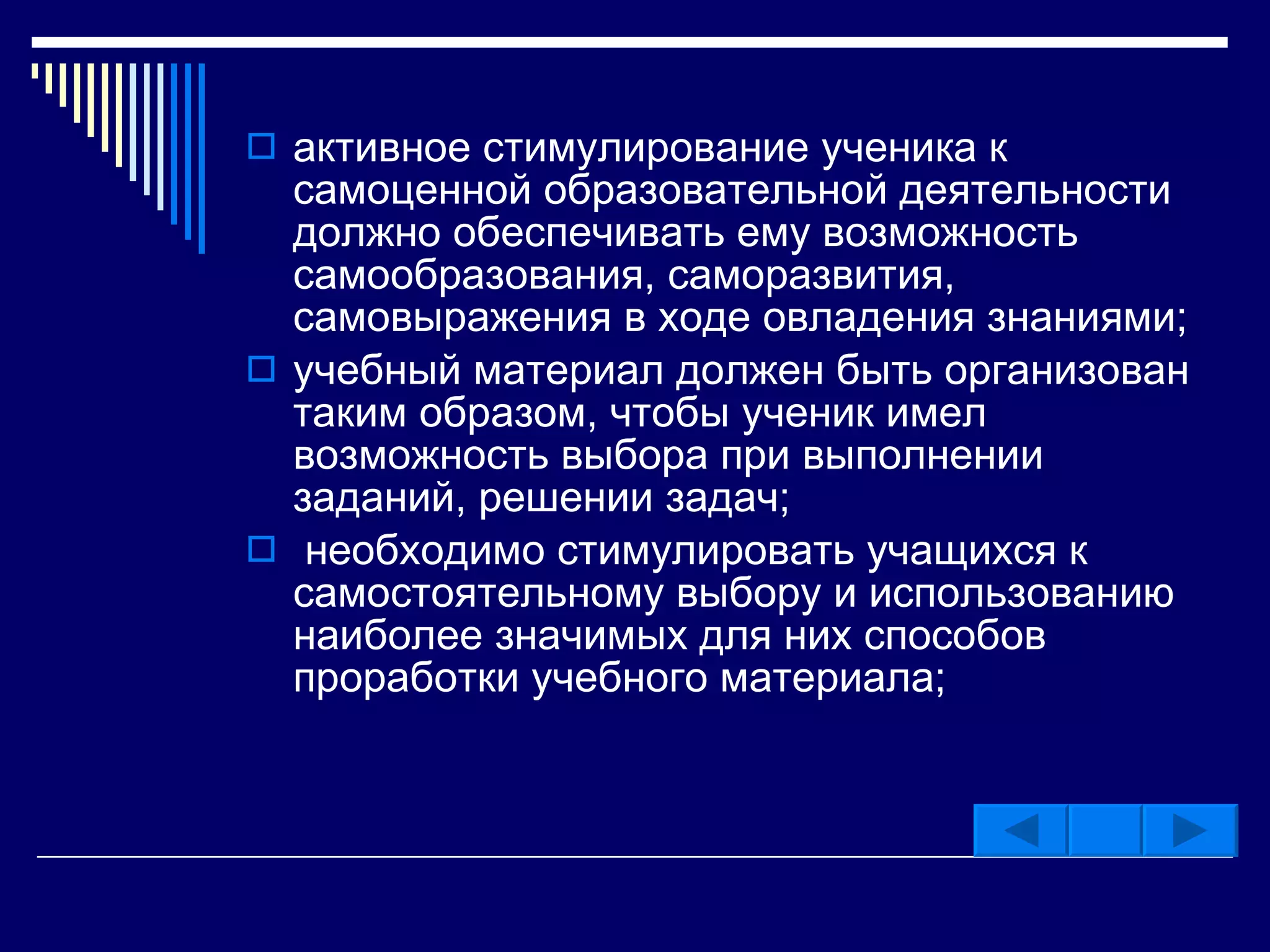 активное стимулирование ученика к самоценной образовательной деятельности должно обеспечивать ему возможность самообразования, саморазвития, самовыражения в ходе овладения знаниями;

учебный материал должен быть организован таким образом, чтобы ученик имел возможность выбора при выполнении заданий, решении задач;

необходимо стимулировать учащихся к самостоятельному выбору и использованию наиболее значимых для них способов проработки учебного материала;